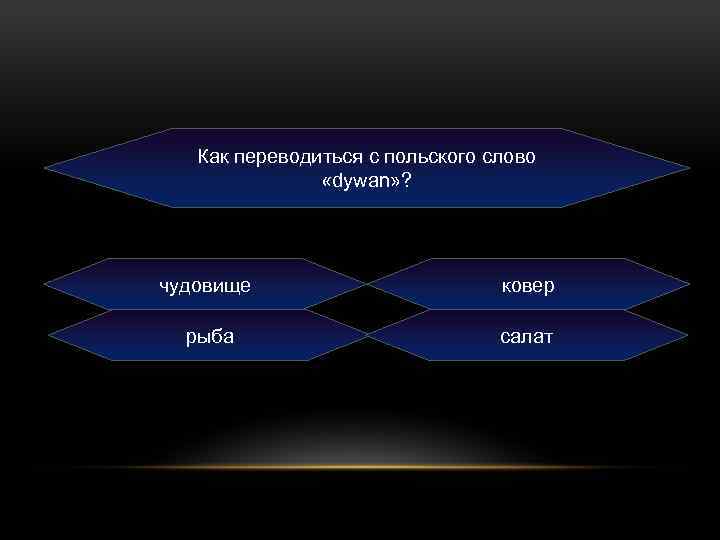 Как переводиться с польского слово «dywan»?

чудовище

ковер

рыба

салат